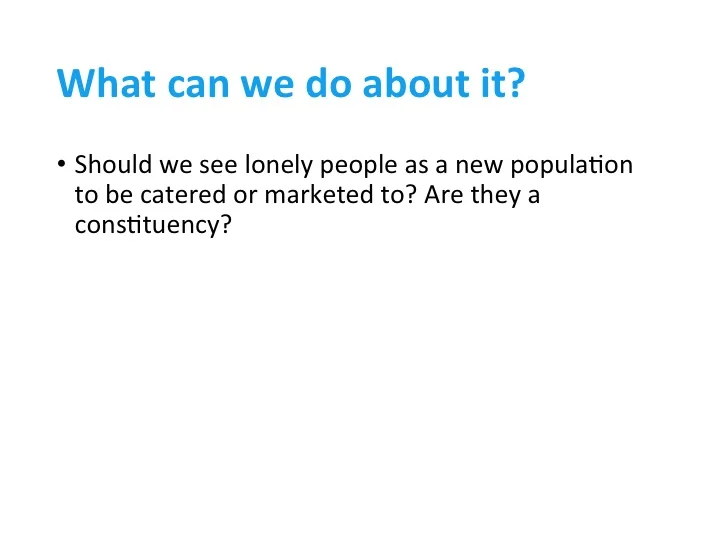 What can we do about it?

• Should we see lonely people as a new population to be catered or marketed to? Are they a constituency?